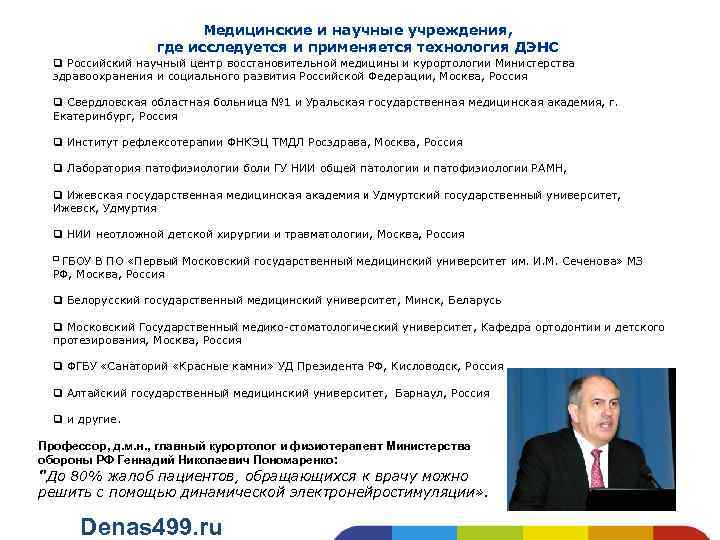 Медицинские и научные учреждения, где исследуется и применяется технология ДЭНС

❑ Российский научный центр восстановительной медицины и курортологии Министерства здравоохранения и социального развития Российской Федерации, Москва, Россия

❑ Свердловская областная больница №1 и Уральская государственная медицинская академия, г. Екатеринбург, Россия

❑ Институт рефлексотерапии ФНКЭЦ ТМДЛ Росздрава, Москва, Россия

❑ Лаборатория патофизиологии боли ГУ НИИ общей патологии и патофизиологии РАМН,

❑ Ижевская государственная медицинская академия и Удмуртский государственный университет, Ижевск, Удмуртия

❑ НИИ неотложной детской хирургии и травматологии, Москва, Россия

❑ ГБОУ В ПО «Первый Московский государственный медицинский университет им. И.М. Сеченова» МЗ РФ, Москва, Россия

❑ Белорусский государственный медицинский университет, Минск, Беларусь

❑ Московский Государственный медико-стоматологический университет, Кафедра ортодонтии и детского протезирования, Москва, Россия

❑ ФГБУ «Санаторий «Красные камни» УД Президента РФ, Кисловодск, Россия

❑ Алтайский государственный медицинский университет, Барнаул, Россия

❑ и другие.

Профессор, д.м.н., главный курортолог и физиотерапевт Министерства обороны РФ Геннадий Николаевич Пономаренко:
"До 80% жалоб пациентов, обращающихся к врачу можно решить с помощью динамической электронейростимуляции».

Denas499.ru